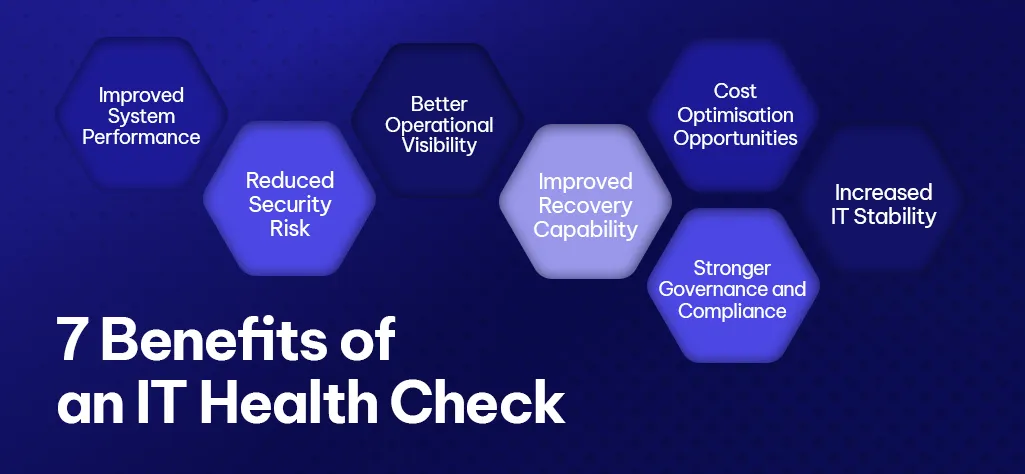 Improved System Performance

Reduced Security Risk

Better Operational Visibility

Improved Recovery Capability

Cost Optimisation Opportunities

Stronger Governance and Compliance

Increased IT Stability

7 Benefits of an IT Health Check